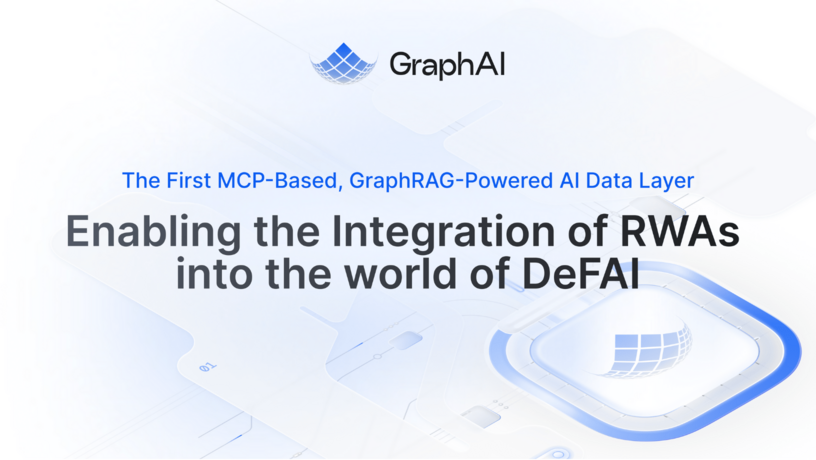 GraphAI

The First MCP-Based, GraphRAG-Powered AI Data Layer

Enabling the Integration of RWAs into the world of DeFAI

01